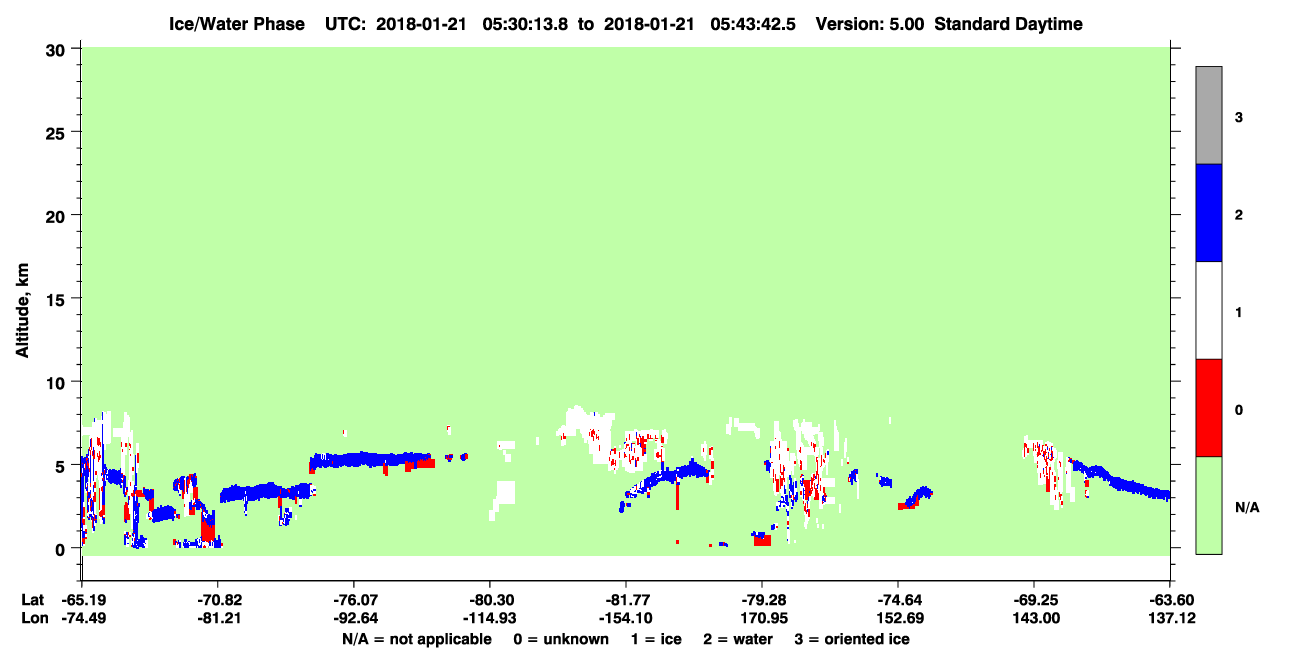 Ice/Water Phase UTC: 2018-01-21 05:30:13.8 to 2018-01-21 05:43:42.5 Version: 5.00 Standard Daytime

Altitude, km

30
25
20
15
10
5
0

3
2
1
0
N/A

| Lat | -65.19 | -70.82 | -76.07 | -80.30 | -81.77 | -79.28 | -74.64 | -69.25 | -63.60 |
|---|---|---|---|---|---|---|---|---|---|
| Lon | -74.49 | -81.21 | -92.64 | -114.93 | -154.10 | 170.95 | 152.69 | 143.00 | 137.12 |

N/A = not applicable 0 = unknown 1 = ice 2 = water 3 = oriented ice